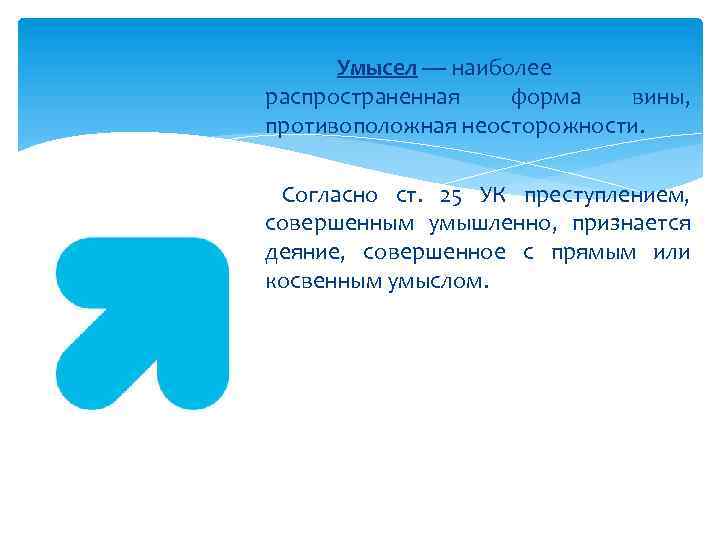 Умысел — наиболее распространенная форма вины, противоположная неосторожности.

Согласно ст. 25 УК преступлением, совершенным умышленно, признается деяние, совершенное с прямым или косвенным умыслом.